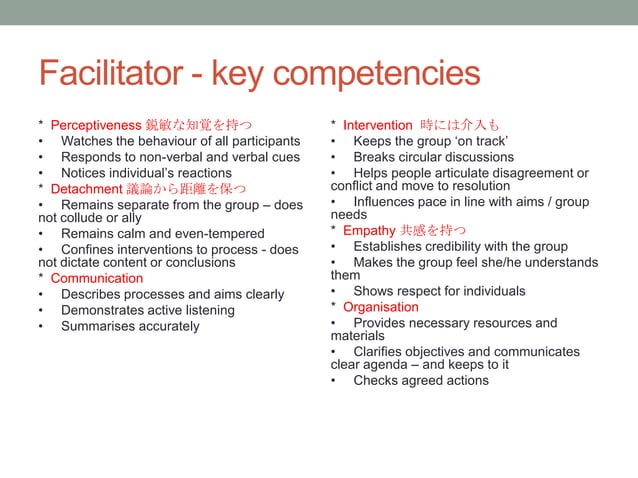 Facilitator - key competencies

* Perceptiveness 鋭敏な知覚を持つ
• Watches the behaviour of all participants
• Responds to non-verbal and verbal cues
• Notices individual's reactions
* Detachment 議論から距離を保つ
• Remains separate from the group – does not collude or ally
• Remains calm and even-tempered
• Confines interventions to process - does not dictate content or conclusions
* Communication
• Describes processes and aims clearly
• Demonstrates active listening
• Summarises accurately

* Intervention 時には介入も
• Keeps the group 'on track'
• Breaks circular discussions
• Helps people articulate disagreement or conflict and move to resolution
• Influences pace in line with aims / group needs
* Empathy 共感を持つ
• Establishes credibility with the group
• Makes the group feel she/he understands them
• Shows respect for individuals
* Organisation
• Provides necessary resources and materials
• Clarifies objectives and communicates clear agenda – and keeps to it
• Checks agreed actions